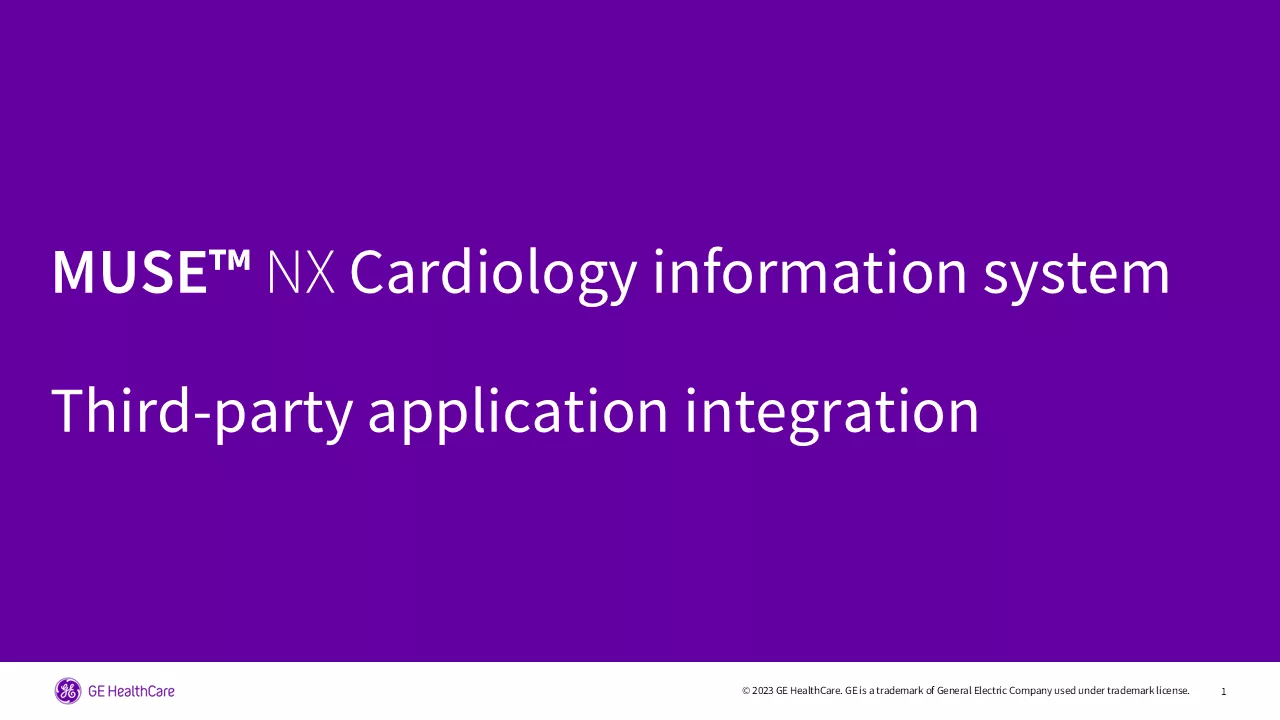 MUSE™ NX Cardiology information system

Third-party application integration

GE HealthCare

© 2023 GE HealthCare. GE is a trademark of General Electric Company used under trademark license.

1